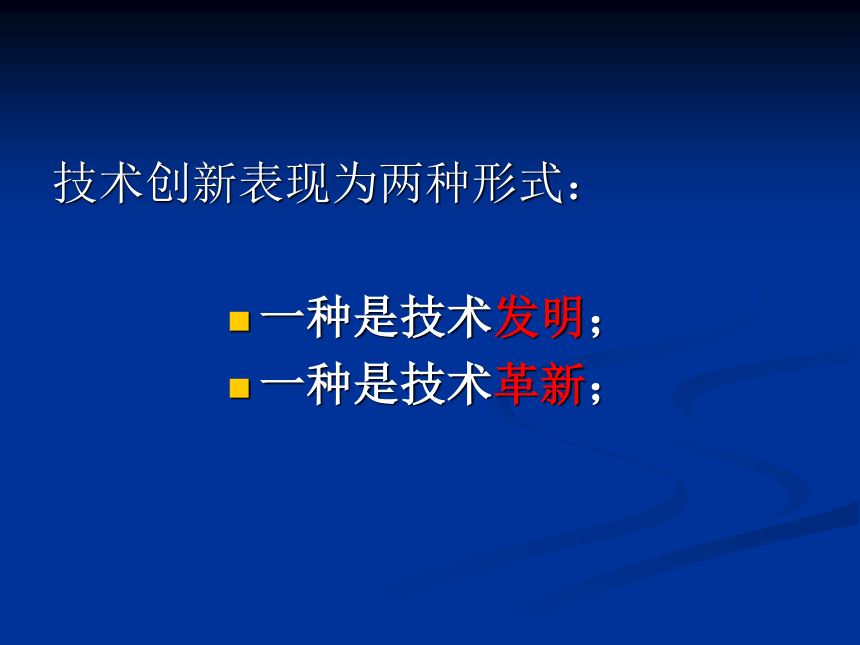 技术创新表现为两种形式：

- 一种是技术发明；
- 一种是技术革新；